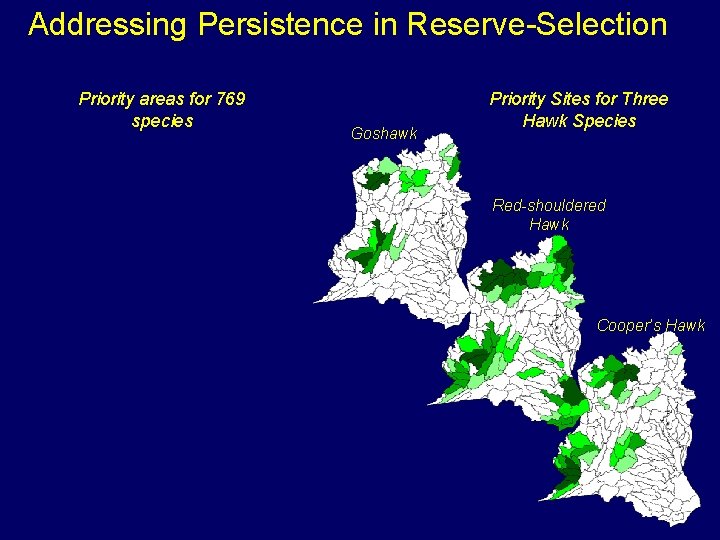 Addressing Persistence in Reserve-Selection

Priority areas for 769 species

Priority Sites for Three Hawk Species

Goshawk

Red-shouldered Hawk

Cooper's Hawk